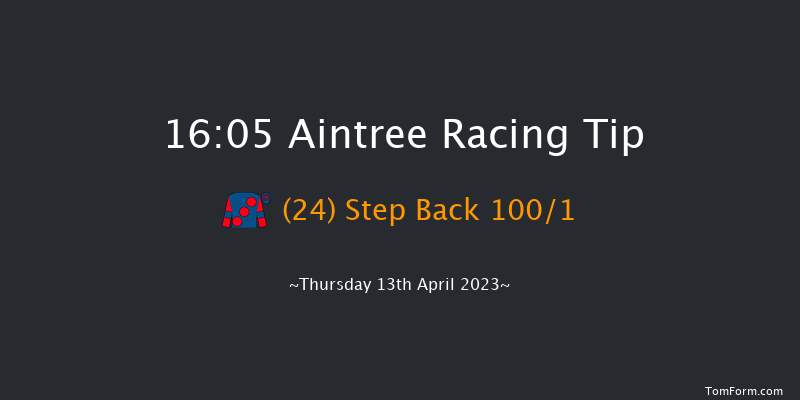 16:05 Aintree Racing Tip

(24) Step Back 100/1

~Thursday 13th April 2023~

TomForm.com